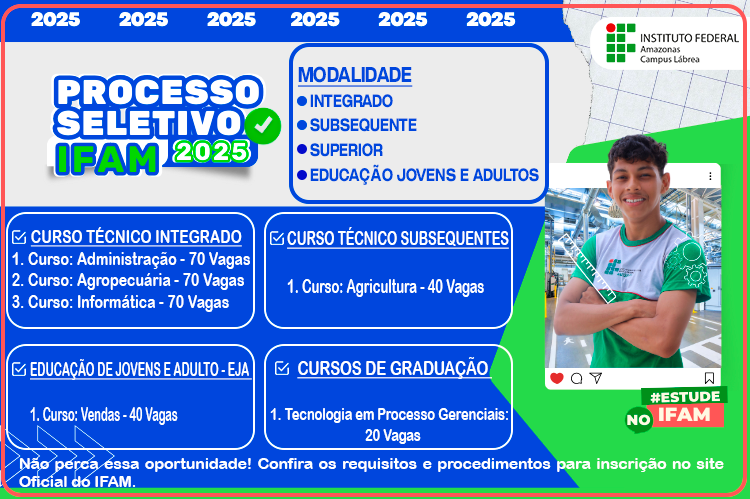 2025 2025 2025 2025 2025 2025

INSTITUTO FEDERAL
Amazonas
Campus Lábrea

PROCESSO SELETIVO IFAM 2025

MODALIDADE
INTEGRADO
SUBSEQUENTE
SUPERIOR
EDUCAÇÃO JOVENS E ADULTOS

CURSO TÉCNICO INTEGRADO
1. Curso: Administração - 70 Vagas
2. Curso: Agropecuária - 70 Vagas
3. Curso: Informática - 70 Vagas

CURSO TÉCNICO SUBSEQUENTES
1. Curso: Agricultura - 40 Vagas

EDUCAÇÃO DE JOVENS E ADULTO - EJA
1. Curso: Vendas - 40 Vagas

CURSOS DE GRADUAÇÃO
1. Tecnologia em Processo Gerenciais: 20 Vagas

#ESTUDE NO IFAM

Não perca essa oportunidade! Confira os requisitos e procedimentos para inscrição no site Oficial do IFAM.